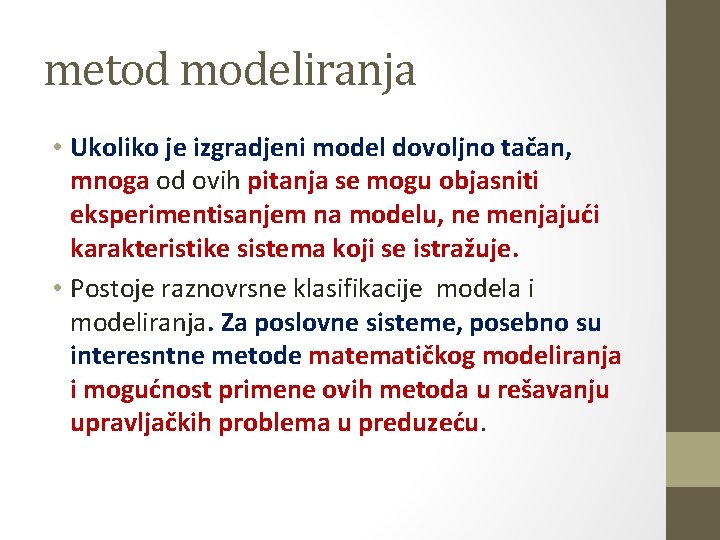 metod modeliranja

• Ukoliko je izgradjeni model dovoljno tačan, mnoga od ovih pitanja se mogu objasniti eksperimentisanjem na modelu, ne menjajući karakteristike sistema koji se istražuje.

• Postoje raznovrsne klasifikacije modela i modeliranja. Za poslovne sisteme, posebno su interesntne metode matematičkog modeliranja i mogućnost primene ovih metoda u rešavanju upravljačkih problema u preduzeću.